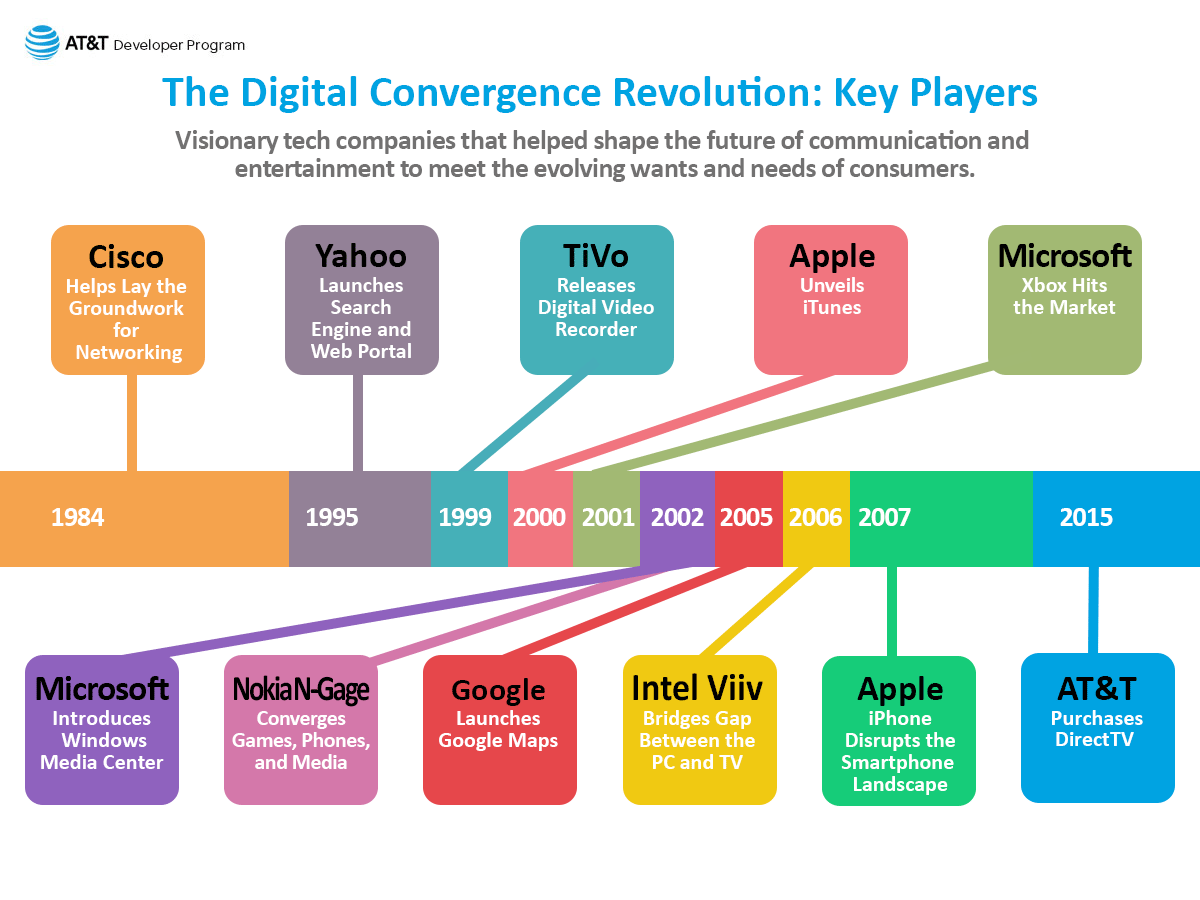 AT&T Developer Program

The Digital Convergence Revolution: Key Players

Visionary tech companies that helped shape the future of communication and entertainment to meet the evolving wants and needs of consumers.

Cisco
Helps Lay the Groundwork for Networking

Yahoo
Launches Search Engine and Web Portal

TiVo
Releases Digital Video Recorder

Apple
Unveils iTunes

Microsoft
Xbox Hits the Market

1984

1995

1999

2000

2001

2002

2005

2006

2007

2015

Microsoft
Introduces Windows Media Center

Nokia N-Gage
Converges Games, Phones, and Media

Google
Launches Google Maps

Intel Viiv
Bridges Gap Between the PC and TV

Apple
iPhone Disrupts the Smartphone Landscape

AT&T
Purchases DirectTV